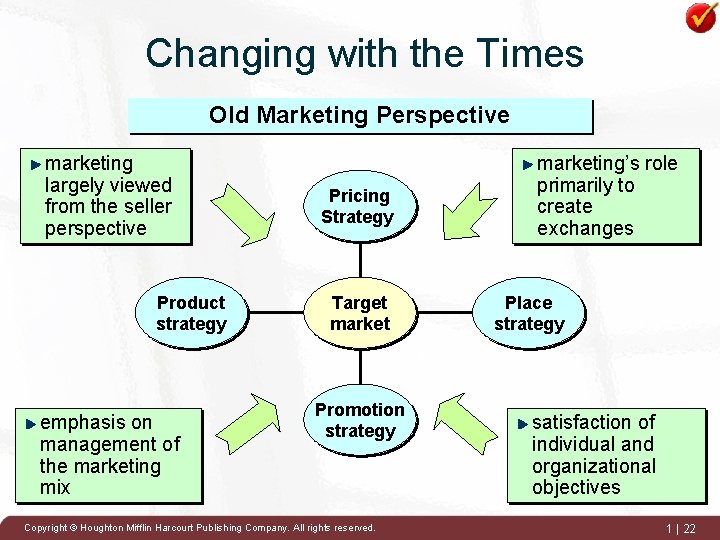 Changing with the Times

Old Marketing Perspective

marketing largely viewed from the seller perspective

marketing's role primarily to create exchanges

Pricing Strategy

Product strategy

Target market

Place strategy

Promotion strategy

emphasis on management of the marketing mix

satisfaction of individual and organizational objectives

Copyright © Houghton Mifflin Harcourt Publishing Company. All rights reserved.

1 | 22